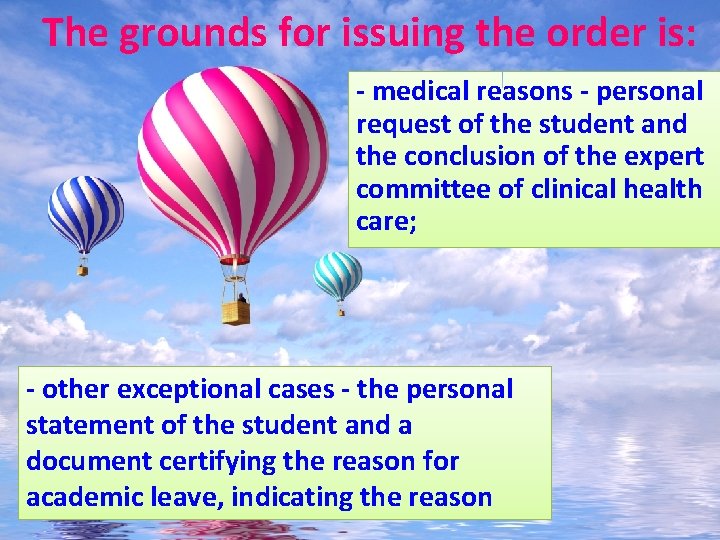 The grounds for issuing the order is:

- medical reasons - personal request of the student and the conclusion of the expert committee of clinical health care;

- other exceptional cases - the personal statement of the student and a document certifying the reason for academic leave, indicating the reason